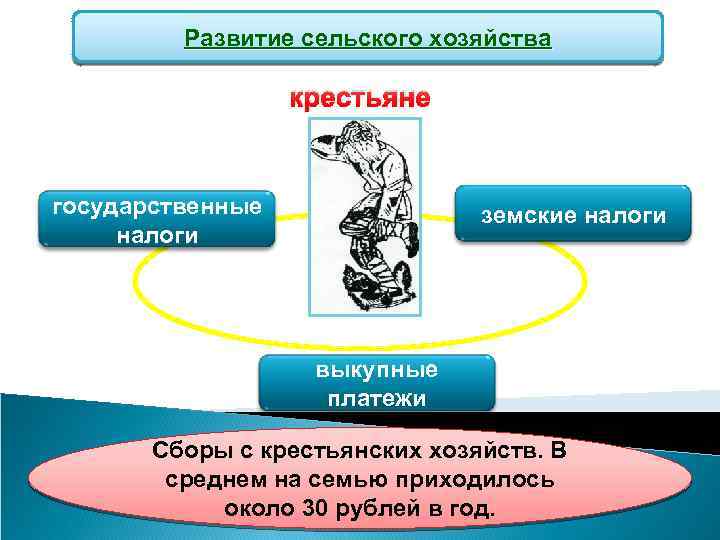 Развитие сельского хозяйства

крестьяне

государственные налоги

земские налоги

выкупные платежи

Сборы с крестьянских хозяйств. В среднем на семью приходилось около 30 рублей в год.